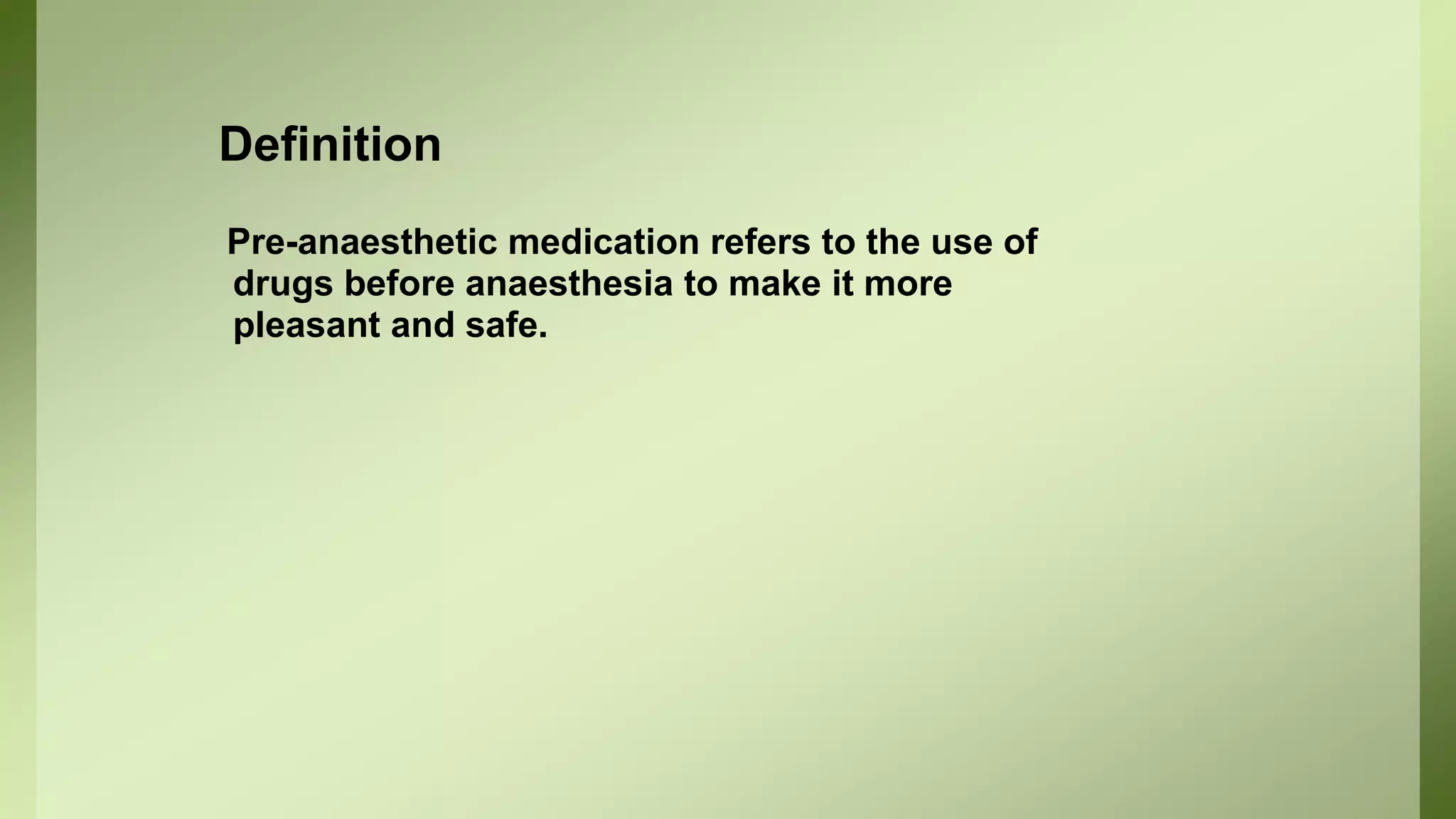 Definition

Pre-anaesthetic medication refers to the use of drugs before anaesthesia to make it more pleasant and safe.